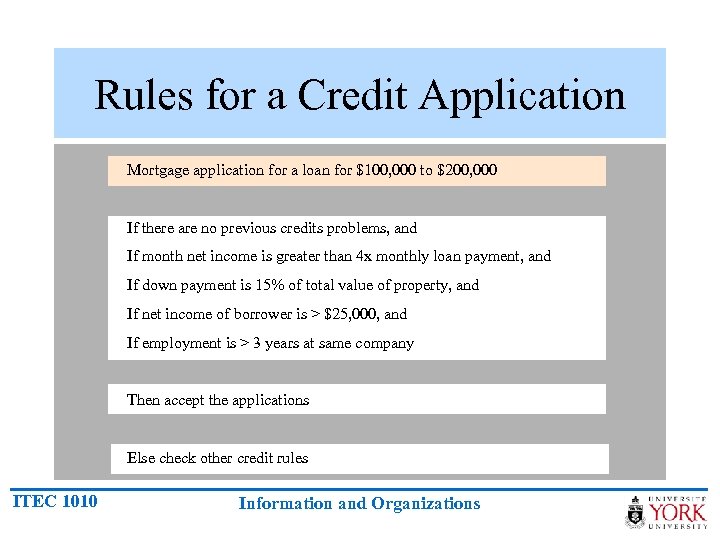 Rules for a Credit Application

Mortgage application for a loan for \$100,000 to \$200,000

If there are no previous credits problems, and

If month net income is greater than 4x monthly loan payment, and

If down payment is 15% of total value of property, and

If net income of borrower is > \$25,000, and

If employment is > 3 years at same company

Then accept the applications

Else check other credit rules

ITEC 1010

Information and Organizations

UNIVERSITÉ YORK UNIVERSITY